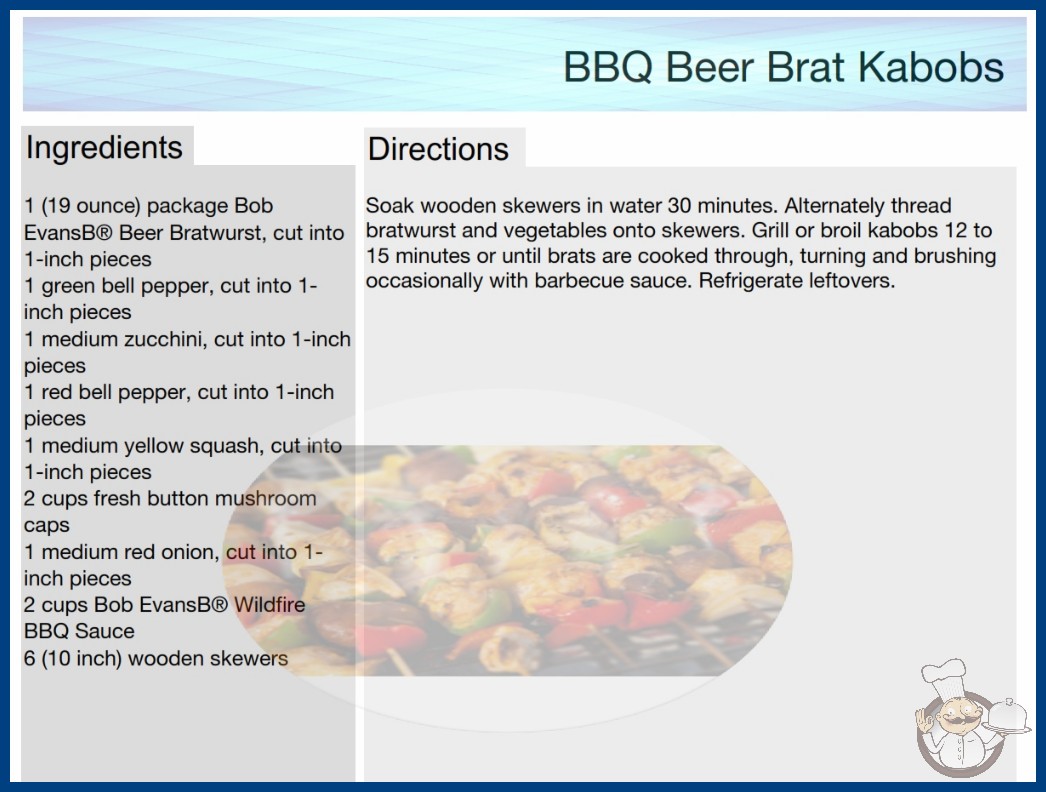 BBQ Beer Brat Kabobs

Ingredients

1 (19 ounce) package Bob EvansB® Beer Bratwurst, cut into 1-inch pieces
1 green bell pepper, cut into 1-inch pieces
1 medium zucchini, cut into 1-inch pieces
1 red bell pepper, cut into 1-inch pieces
1 medium yellow squash, cut into 1-inch pieces
2 cups fresh button mushroom caps
1 medium red onion, cut into 1-inch pieces
2 cups Bob EvansB® Wildfire BBQ Sauce
6 (10 inch) wooden skewers

Directions

Soak wooden skewers in water 30 minutes. Alternately thread bratwurst and vegetables onto skewers. Grill or broil kabobs 12 to 15 minutes or until brats are cooked through, turning and brushing occasionally with barbecue sauce. Refrigerate leftovers.